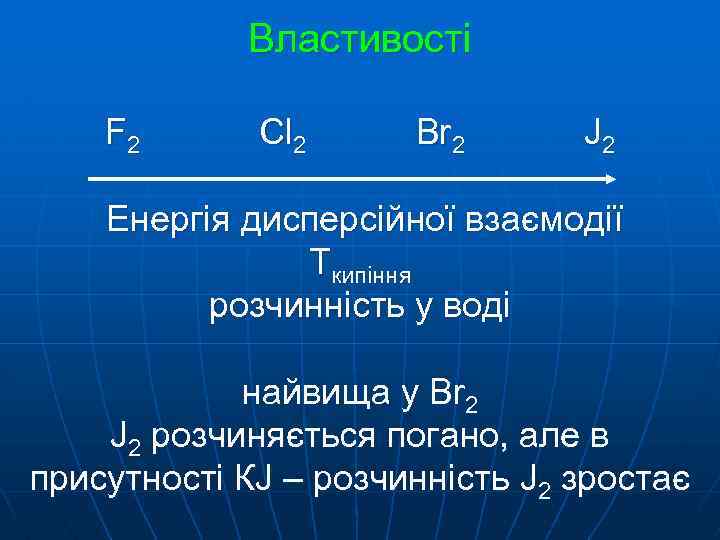 Властивості

$F_2$ $Cl_2$ $Br_2$ $J_2$

Енергія дисперсійної взаємодії
$T_{кипіння}$
розчинність у воді

найвища у $Br_2$
$J_2$ розчиняється погано, але в присутності КJ – розчинність $J_2$ зростає